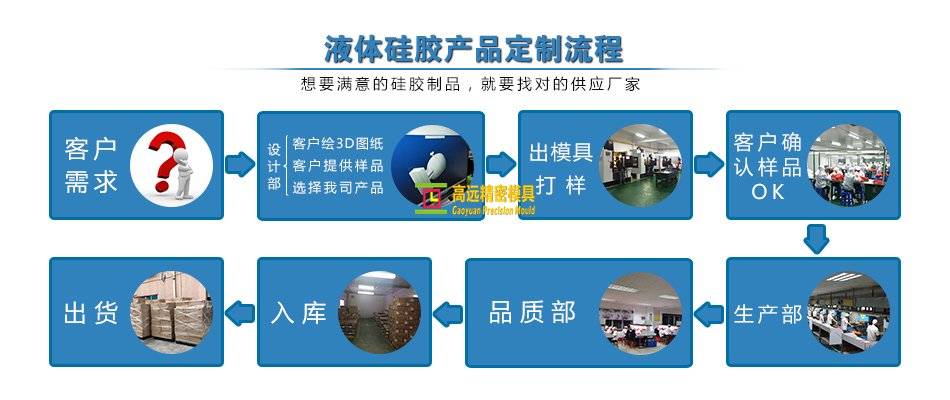 液体硅胶产品定制流程

想要满意的硅胶制品，就要找对的供应厂家

客户需求

设计部

客户绘3D图纸
客户提供样品
选择我司产品

高远精密模具
Gaoyuan Precision Mould

出模具打样

客户确认样品OK

生产部

品质部

入库

出货